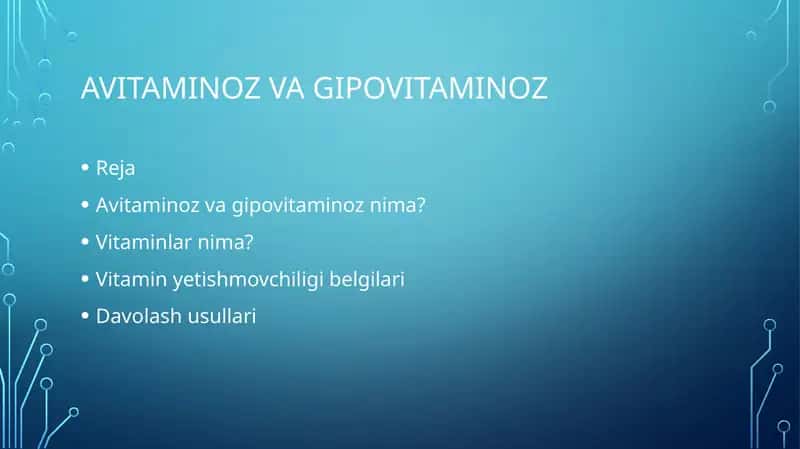 AVITAMINOZ VA GIPOVITAMINOZ

• Reja
• Avitaminoz va gipovitaminoz nima?
• Vitaminlar nima?
• Vitamin yetishmovchiligi belgilari
• Davolash usullari